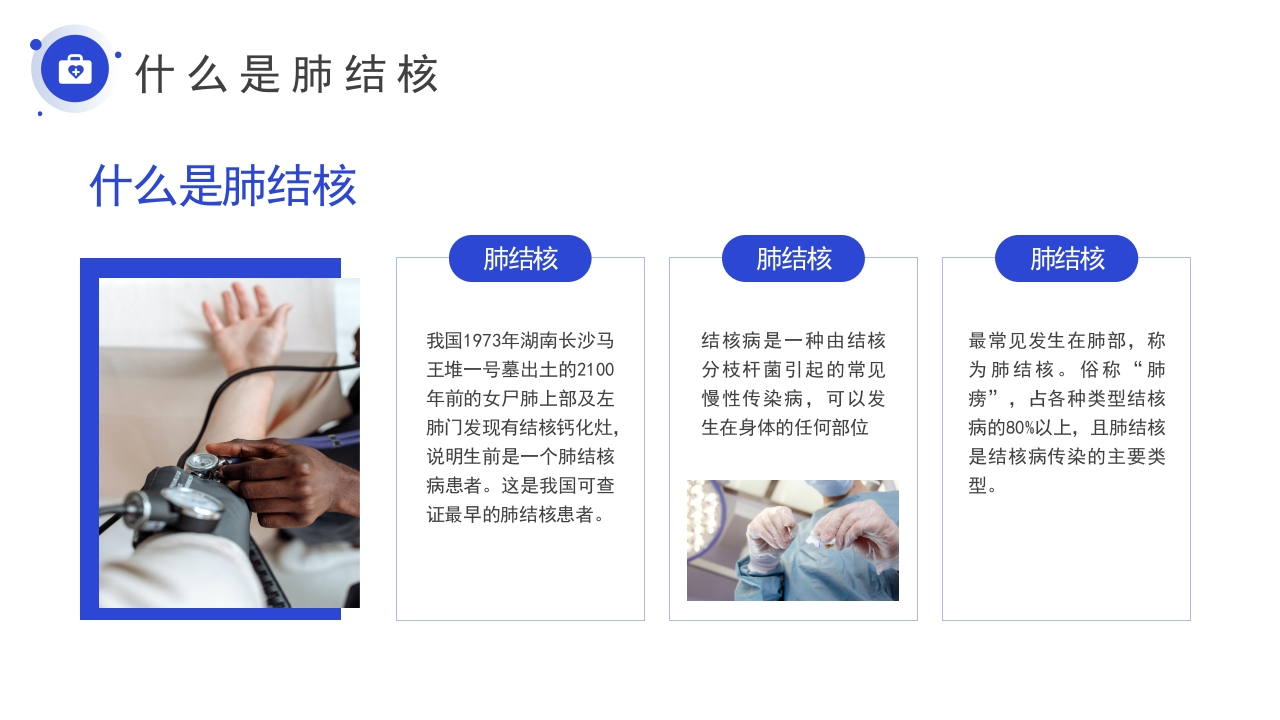 什么是肺结核

什么是肺结核

肺结核

我国1973年湖南长沙马王堆一号墓出土的2100年前的女尸肺上部及左肺门发现有结核钙化灶，说明生前是一个肺结核病患者。这是我国可查证最早的肺结核患者。

肺结核

结核病是一种由结核分枝杆菌引起的常见慢性传染病，可以发生在身体的任何部位

肺结核

最常见发生在肺部，称为肺结核。俗称“肺痨”，占各种类型结核病的80%以上，且肺结核是结核病传染的主要类型。